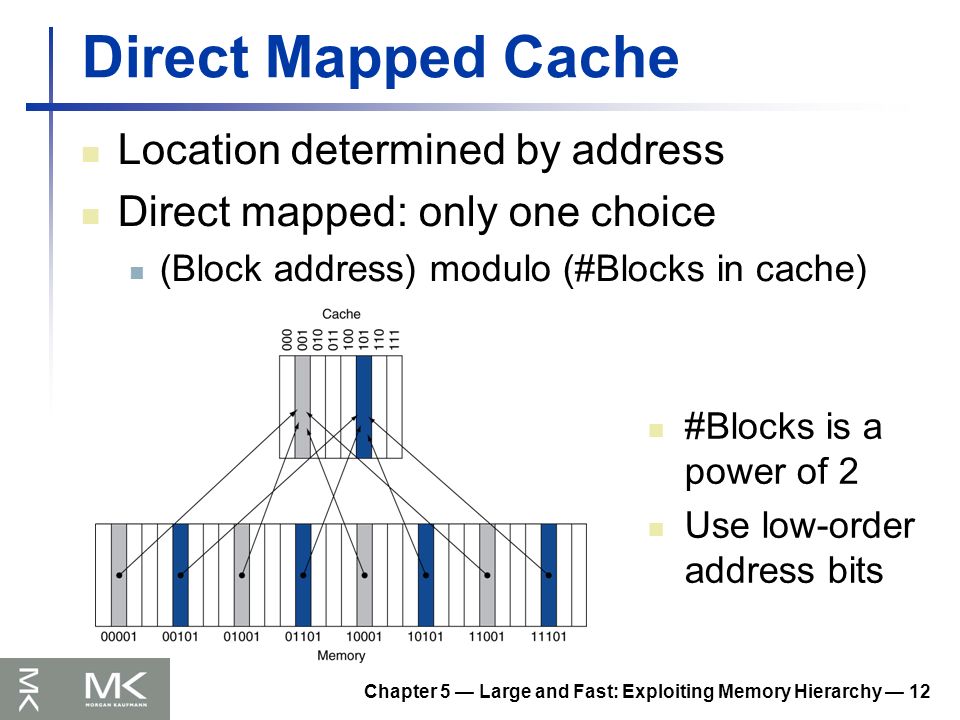 Direct Mapped Cache

Location determined by address

Direct mapped: only one choice

(Block address) modulo (#Blocks in cache)

Cache

000 001 010 011 100 101 110 111

00001 00101 01001 01101 10001 10101 11001 11101

Memory

#Blocks is a power of 2

Use low-order address bits

MK MORGAN KAUFMANN

Chapter 5 — Large and Fast: Exploiting Memory Hierarchy — 12